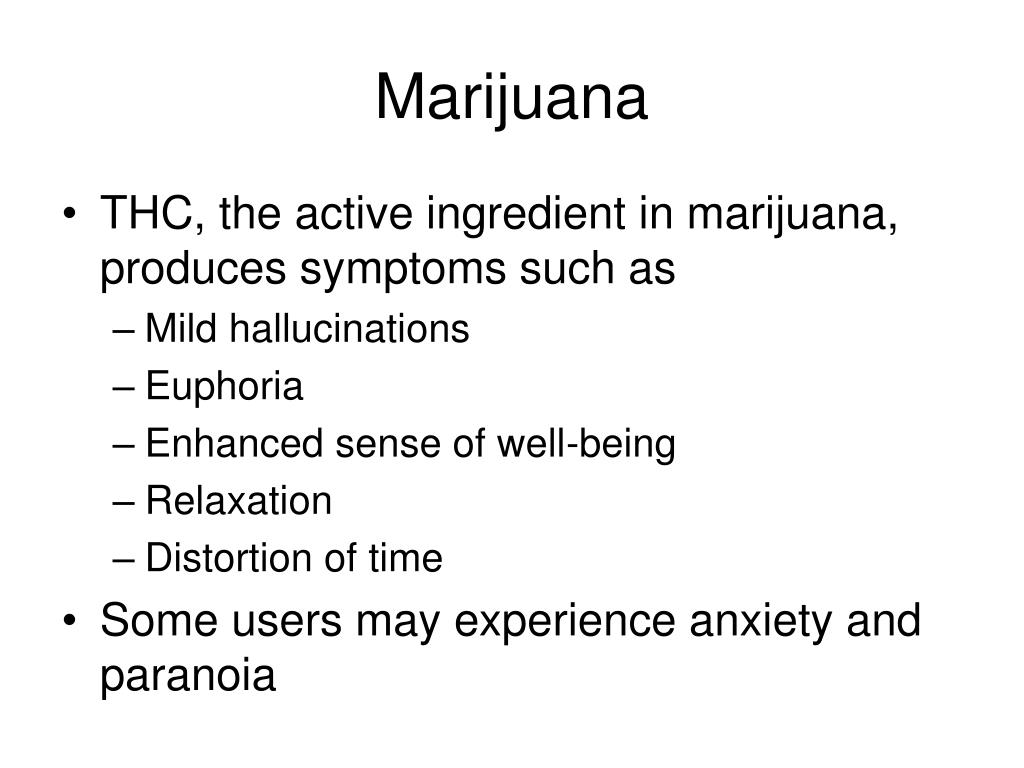 Marijuana

• THC, the active ingredient in marijuana, produces symptoms such as
  – Mild hallucinations
  – Euphoria
  – Enhanced sense of well-being
  – Relaxation
  – Distortion of time
• Some users may experience anxiety and paranoia